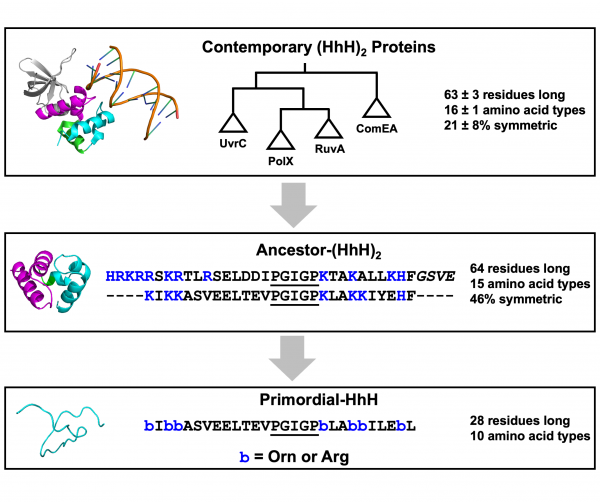 Contemporary $(HhH)_2$ Proteins

UvrC

PolX

RuvA

ComEA

63 ± 3 residues long
16 ± 1 amino acid types
21 ± 8% symmetric

Ancestor-$(HhH)_2$

HRKRRSKRTLRSELDDIPGIGPKTAKALLKHFGSVE
----KIKKASVEELTEVPGIGPKLAKKIYEHF----

64 residues long
15 amino acid types
46% symmetric

Primordial-HhH

bIbbASVEELTEVPGIGPbLAbbILEbL

b = Orn or Arg

28 residues long
10 amino acid types